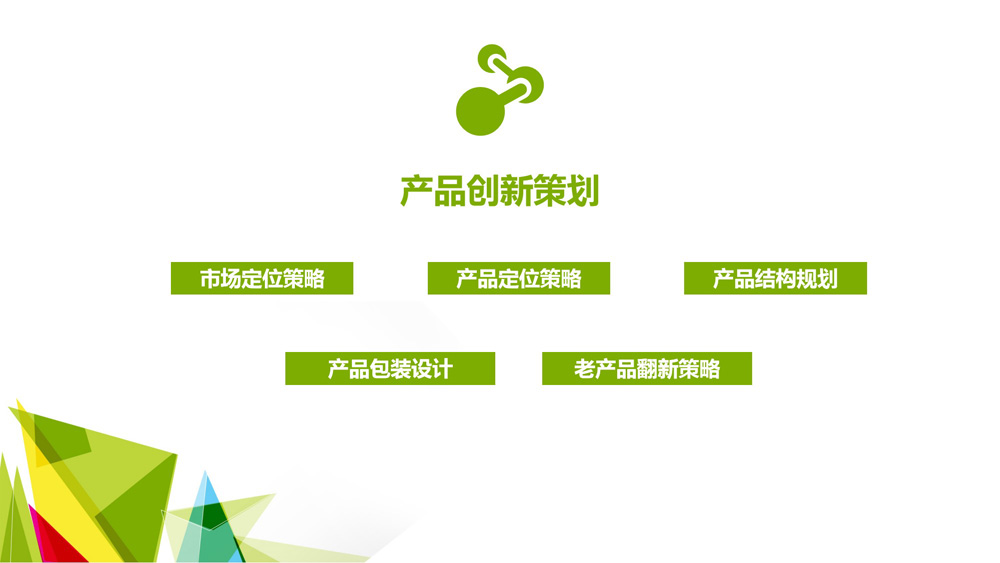 产品创新策划

市场定位策略

产品定位策略

产品结构规划

产品包装设计

老产品翻新策略